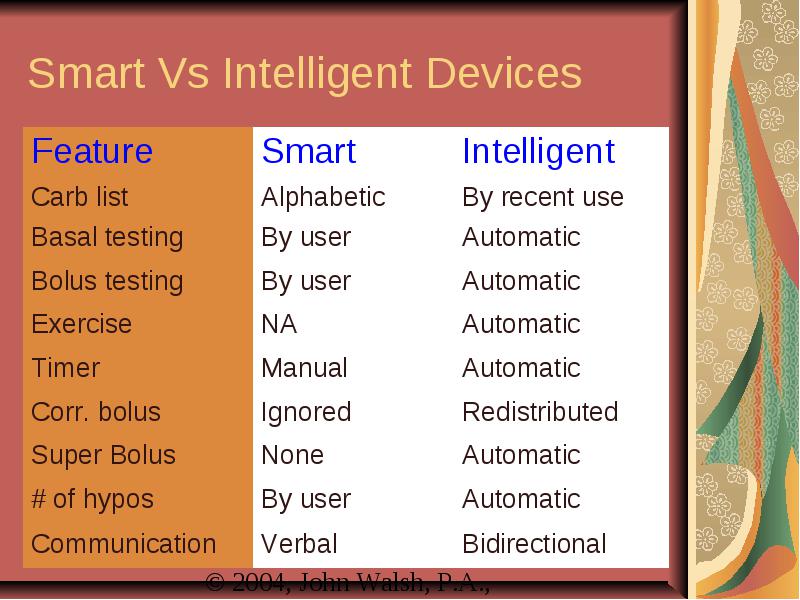 Smart Vs Intelligent Devices

| Feature | Smart | Intelligent |
|---|---|---|
| Carb list | Alphabetic | By recent use |
| Basal testing | By user | Automatic |
| Bolus testing | By user | Automatic |
| Exercise | NA | Automatic |
| Timer | Manual | Automatic |
| Corr. bolus | Ignored | Redistributed |
| Super Bolus | None | Automatic |
| # of hypos | By user | Automatic |
| Communication | Verbal | Bidirectional |

© 2004, John Walsh, P.A.,